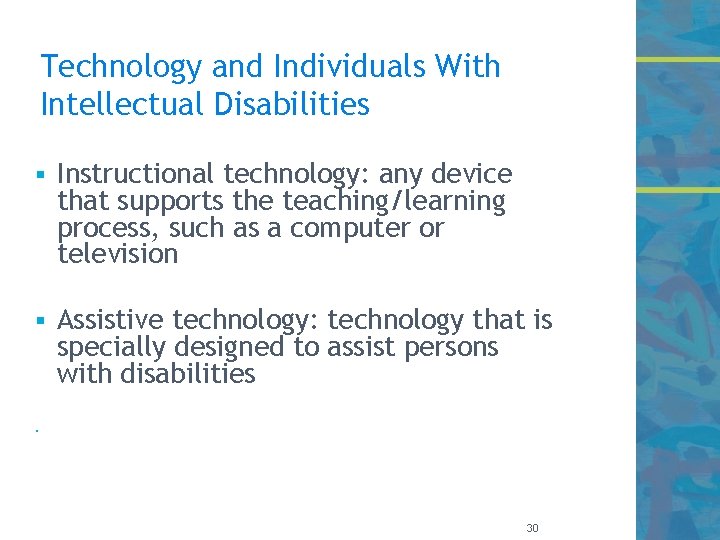 Technology and Individuals With Intellectual Disabilities

▪ Instructional technology: any device that supports the teaching/learning process, such as a computer or television

▪ Assistive technology: technology that is specially designed to assist persons with disabilities

30